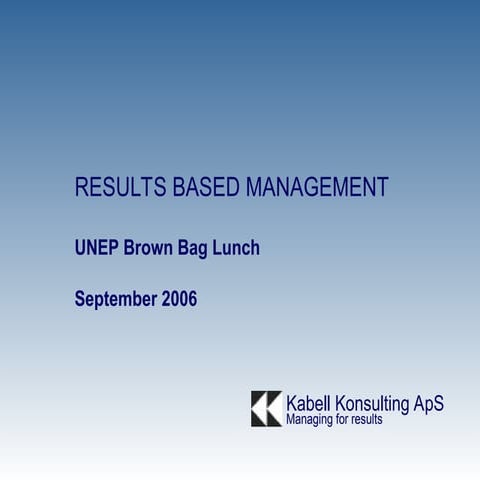 RESULTS BASED MANAGEMENT

UNEP Brown Bag Lunch

September 2006

Kabell Konsulting ApS
Managing for results